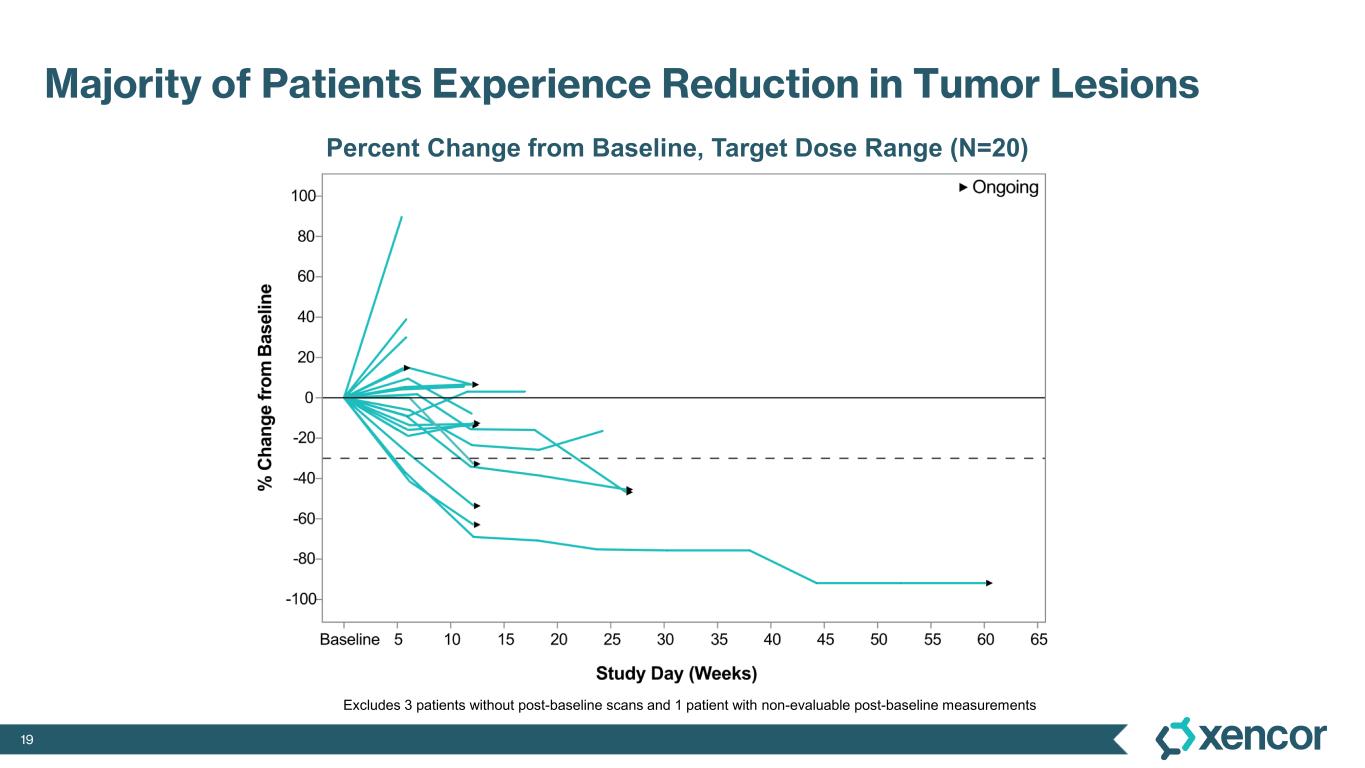 Majority of Patients Experience Reduction in Tumor Lesions

Percent Change from Baseline, Target Dose Range (N=20)

▶ Ongoing

% Change from Baseline

100
80
60
40
20
0
-20
-40
-60
-80
-100

Baseline 5 10 15 20 25 30 35 40 45 50 55 60 65

Study Day (Weeks)

Excludes 3 patients without post-baseline scans and 1 patient with non-evaluable post-baseline measurements

19

xencor